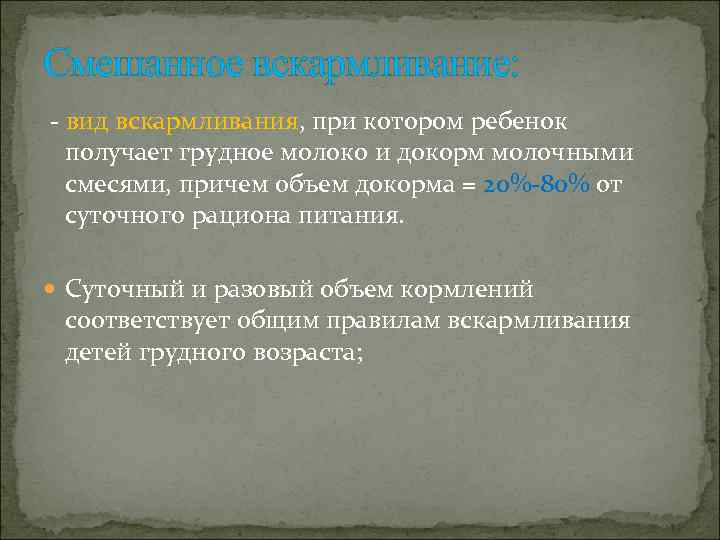 Смешанное вскармливание:

- вид вскармливания, при котором ребенок получает грудное молоко и докорм молочными смесями, причем объем докорма = 20%-80% от суточного рациона питания.

Суточный и разовый объем кормлений соответствует общим правилам вскармливания детей грудного возраста;